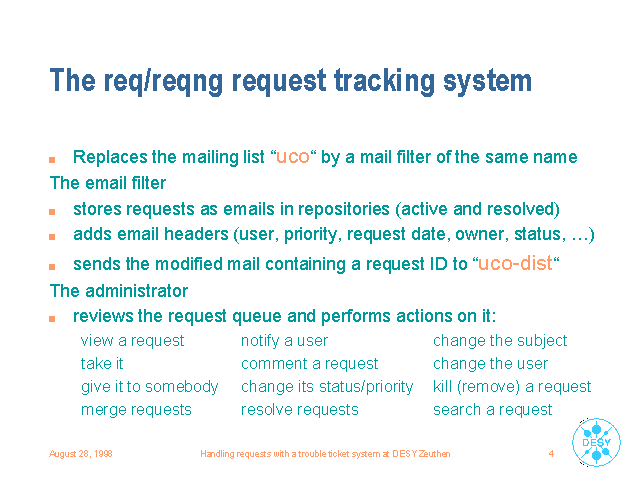 The req/reqng request tracking system

Replaces the mailing list “uco“ by a mail filter of the same name

The email filter

stores requests as emails in repositories (active and resolved)

adds email headers (user, priority, request date, owner, status, …)

sends the modified mail containing a request ID to “uco-dist“

The administrator

reviews the request queue and performs actions on it:

view a request
take it
give it to somebody
merge requests

notify a user
comment a request
change its status/priority
resolve requests

change the subject
change the user
kill (remove) a request
search a request

August 28, 1998

Handling requests with a trouble ticket system at DESY Zeuthen

4

DESY